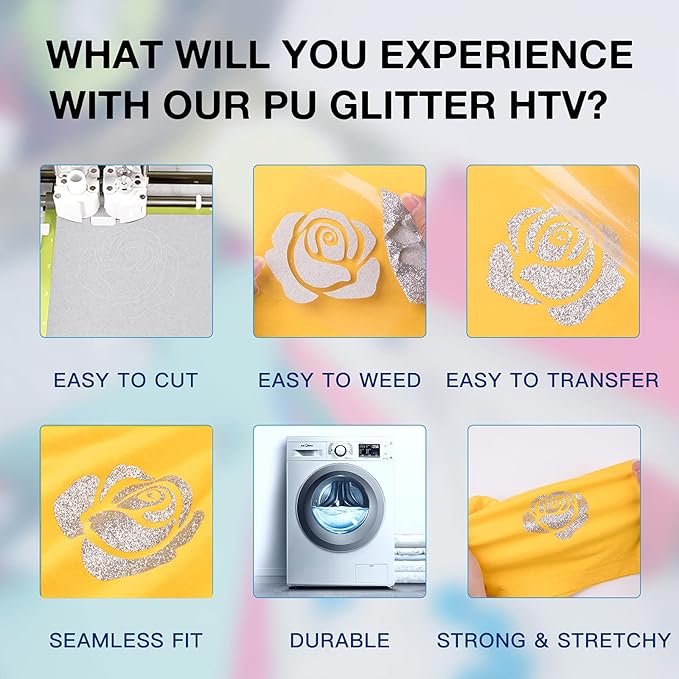 WHAT WILL YOU EXPERIENCE WITH OUR PU GLITTER HTV?

EASY TO CUT

EASY TO WEED

EASY TO TRANSFER

SEAMLESS FIT

DURABLE

STRONG & STRETCHY